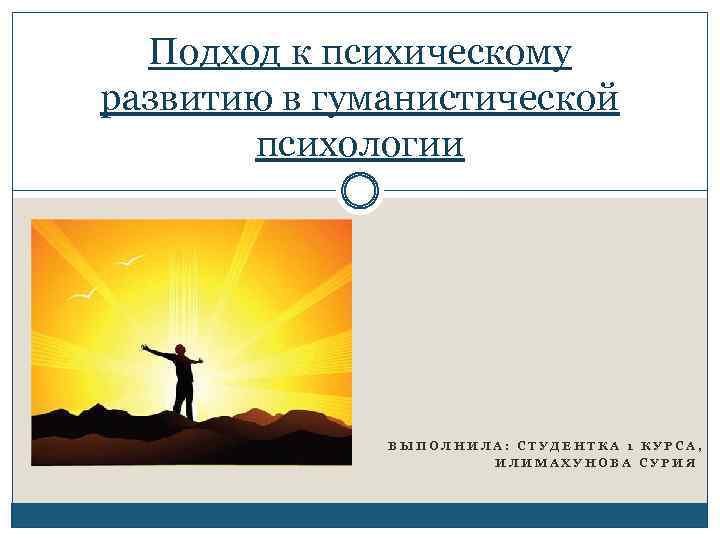 Подход к психическому развитию в гуманистической психологии

ВЫПОЛНИЛА: СТУДЕНТКА 1 КУРСА, ИЛИМАХУНОВА СУРИЯ